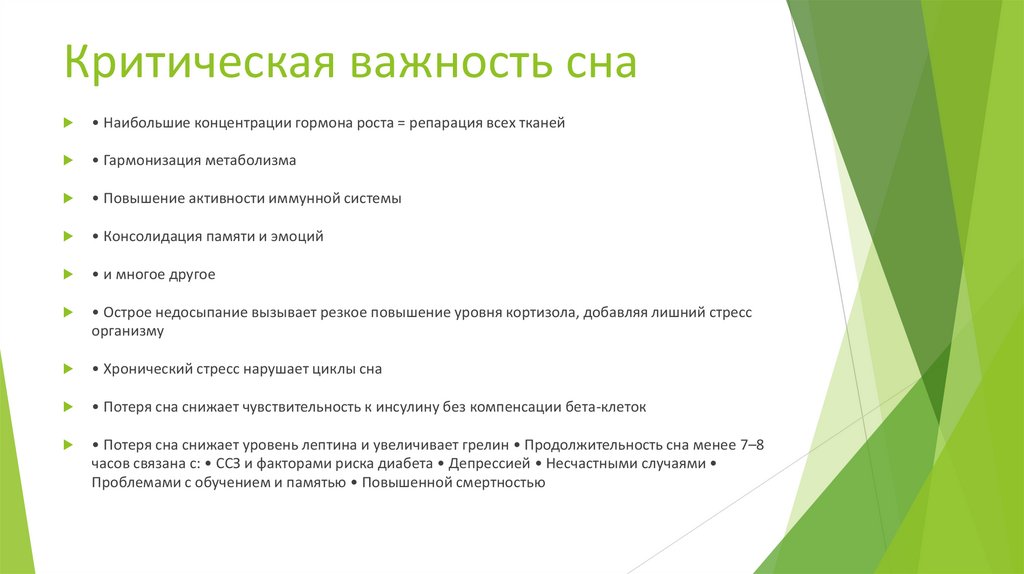 Критическая важность сна

• Наибольшие концентрации гормона роста = репарация всех тканей

• Гармонизация метаболизма

• Повышение активности иммунной системы

• Консолидация памяти и эмоций

• и многое другое

• Острое недосыпание вызывает резкое повышение уровня кортизола, добавляя лишний стресс организму

• Хронический стресс нарушает циклы сна

• Потеря сна снижает чувствительность к инсулину без компенсации бета-клеток

• Потеря сна снижает уровень лептина и увеличивает грелин • Продолжительность сна менее 7–8 часов связана с: • ССЗ и факторами риска диабета • Депрессией • Несчастными случаями • Проблемами с обучением и памятью • Повышенной смертностью